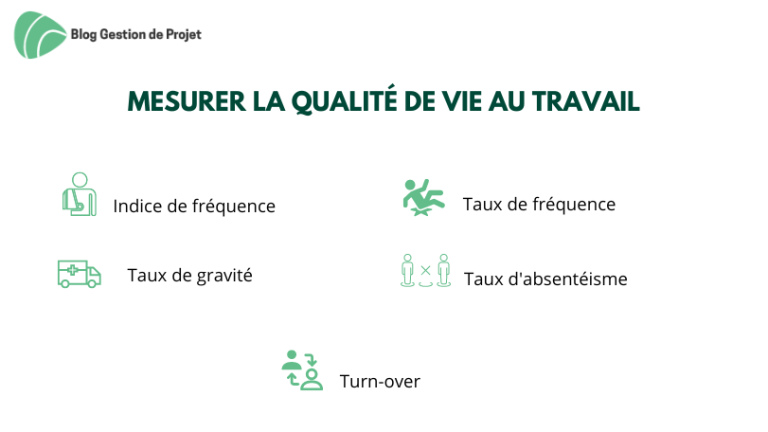 Blog Gestion de Projet

MESURER LA QUALITÉ DE VIE AU TRAVAIL

Indice de fréquence

Taux de fréquence

Taux de gravité

Taux d'absentéisme

Turn-over